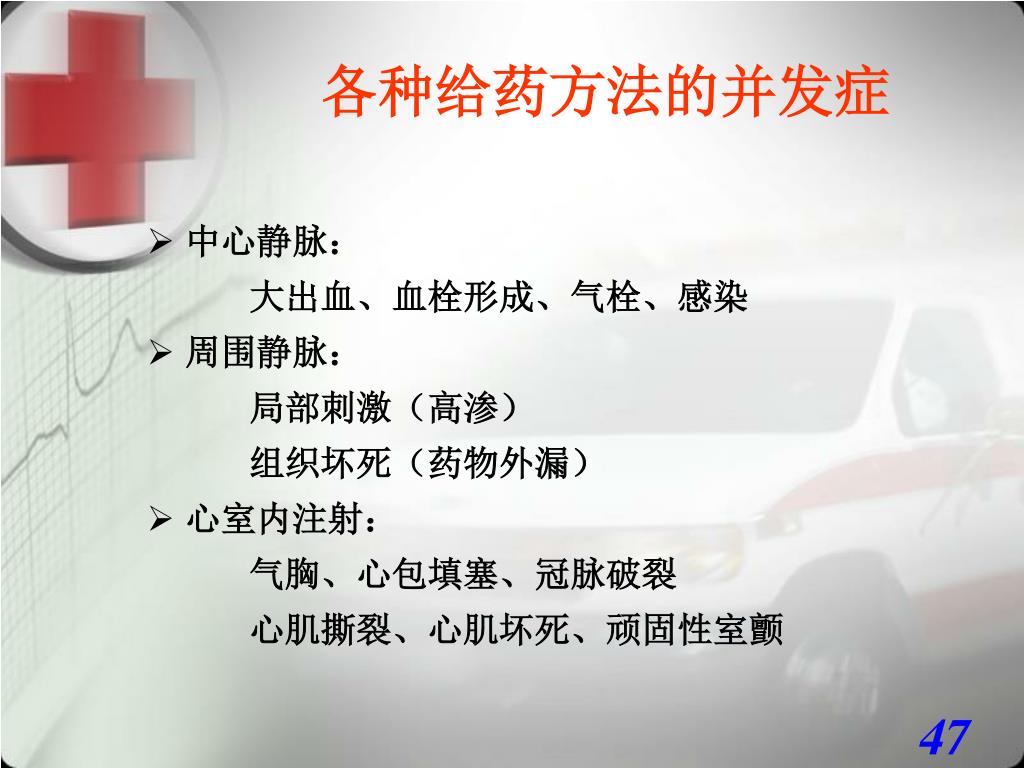 各种给药方法的并发症

➢ 中心静脉：

大出血、血栓形成、气栓、感染

➢ 周围静脉：

局部刺激（高渗）

组织坏死（药物外漏）

➢ 心室内注射：

气胸、心包填塞、冠脉破裂

心肌撕裂、心肌坏死、顽固性室颤

47